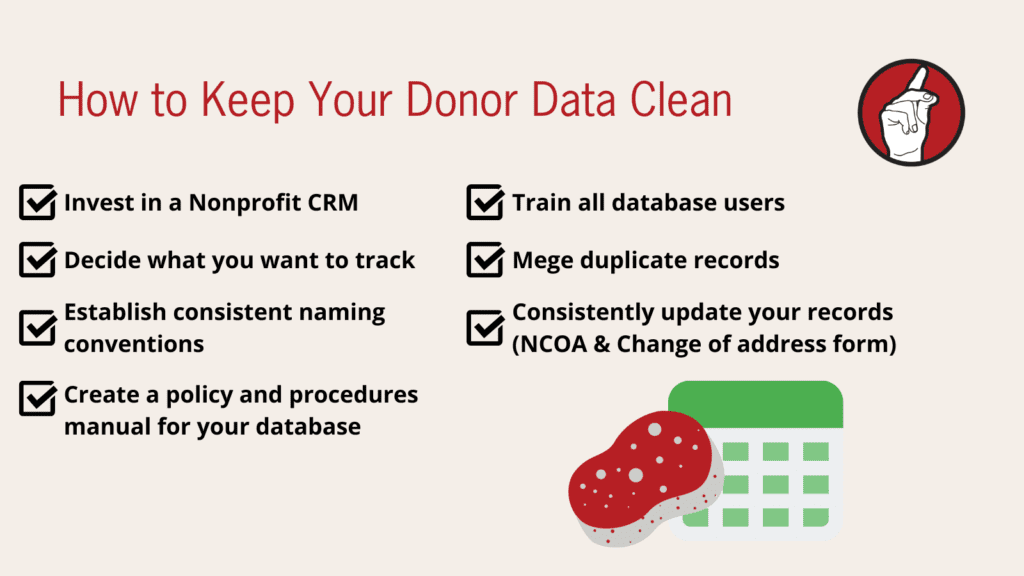 How to Keep Your Donor Data Clean

Invest in a Nonprofit CRM

Decide what you want to track

Establish consistent naming conventions

Create a policy and procedures manual for your database

Train all database users

Mege duplicate records

Consistently update your records (NCOA & Change of address form)